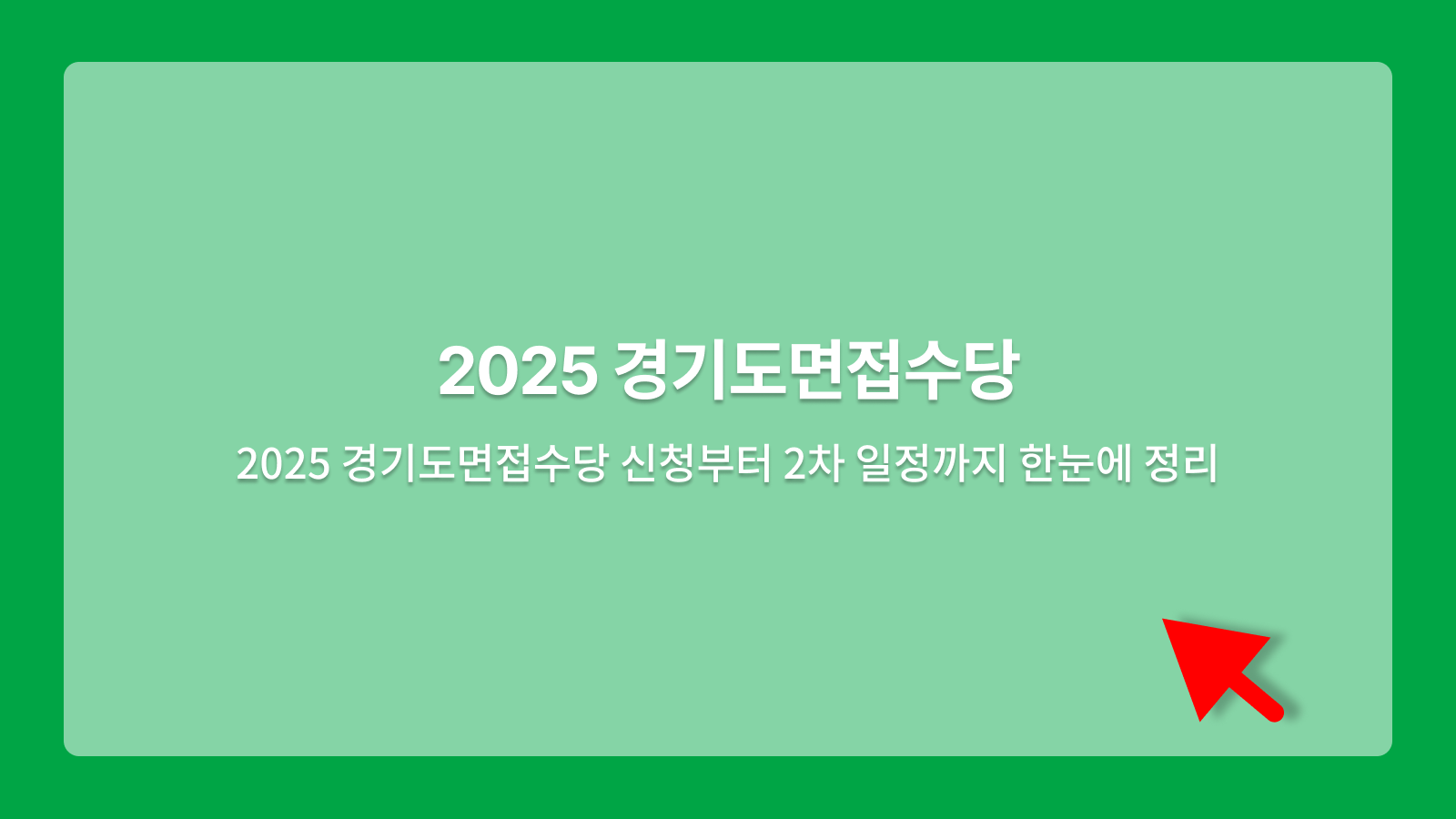 2025 경기도면접수당

2025 경기도면접수당 신청부터 2차 일정까지 한눈에 정리